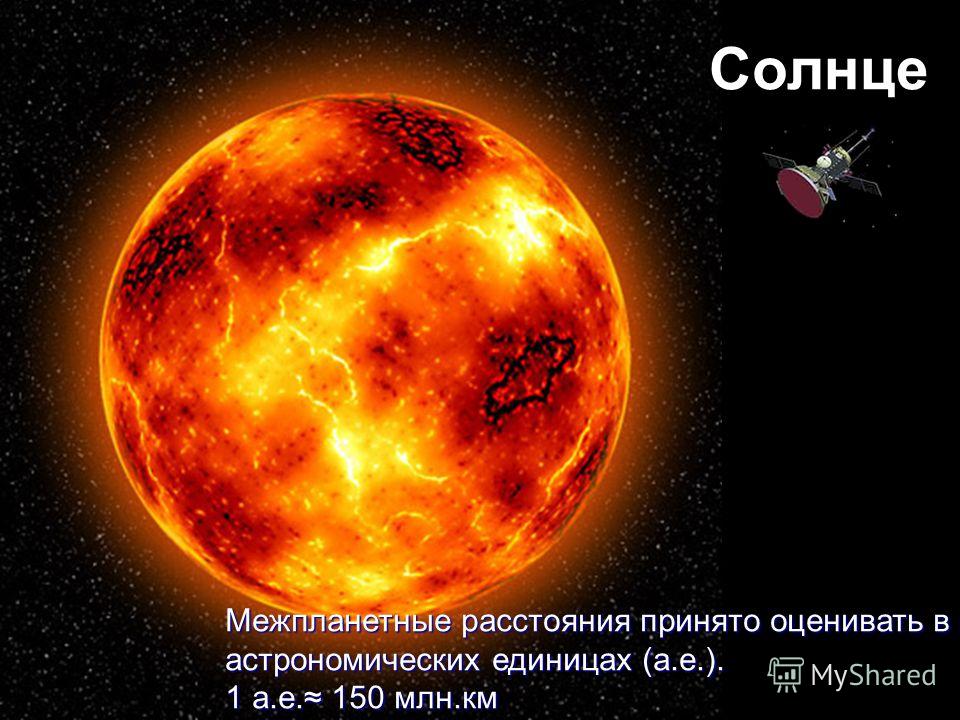 Солнце

Межпланетные расстояния принято оценивать в астрономических единицах (а.е.).
1 а.е.≈ 150 млн.км

MyShared